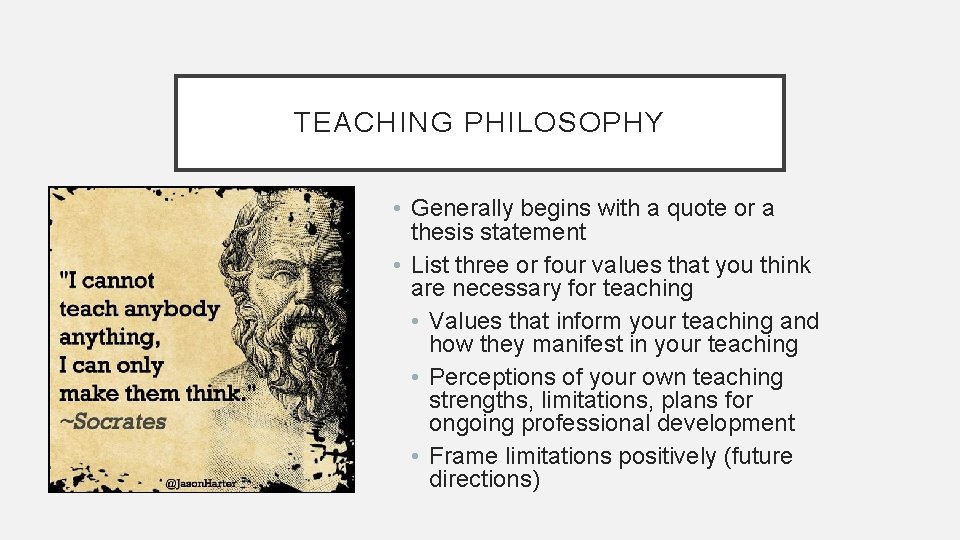 TEACHING PHILOSOPHY

"I cannot teach anybody anything, I can only make them think." ~Socrates

@JasonHarter

• Generally begins with a quote or a thesis statement
• List three or four values that you think are necessary for teaching
  • Values that inform your teaching and how they manifest in your teaching
  • Perceptions of your own teaching strengths, limitations, plans for ongoing professional development
  • Frame limitations positively (future directions)